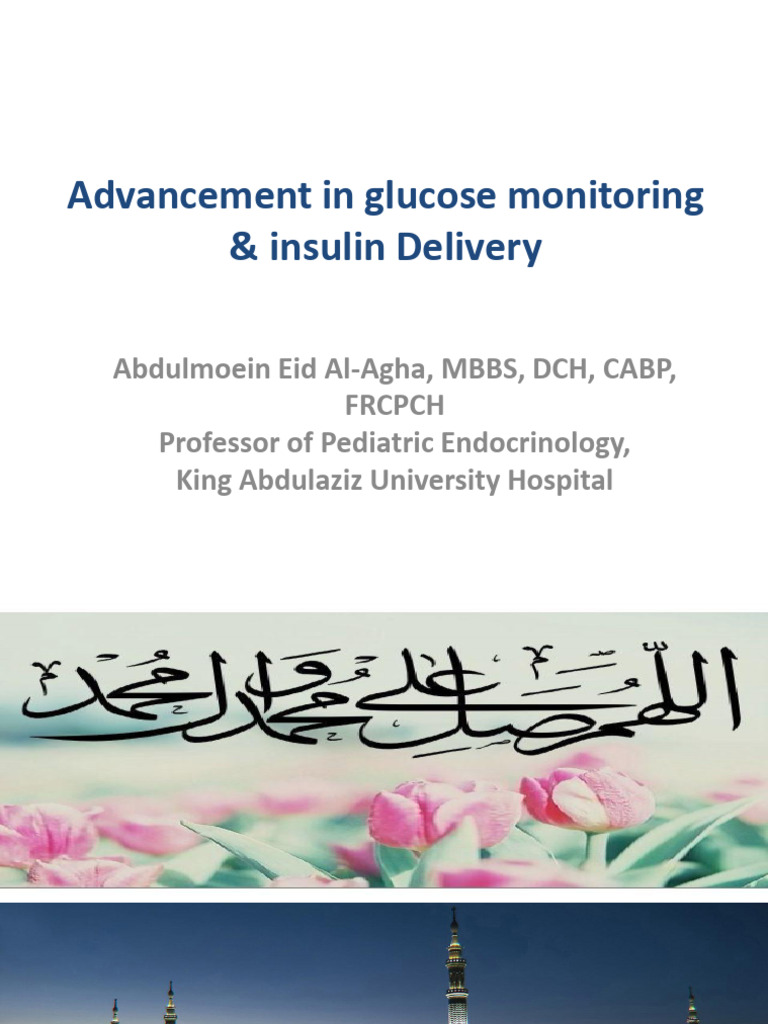 Advancement in glucose monitoring & insulin Delivery

Abdulmoein Eid Al-Agha, MBBS, DCH, CABP, FRCPCH
Professor of Pediatric Endocrinology, King Abdulaziz University Hospital

اللهم صل على محمد وآل محمد